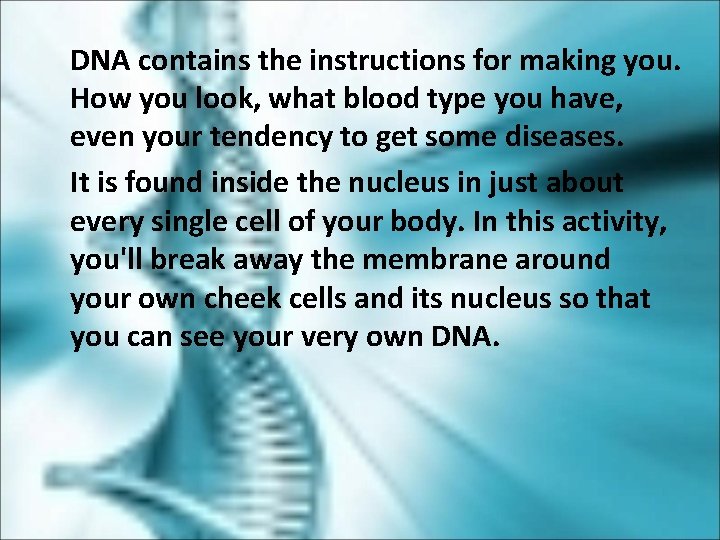 DNA contains the instructions for making you. How you look, what blood type you have, even your tendency to get some diseases.

It is found inside the nucleus in just about every single cell of your body. In this activity, you'll break away the membrane around your own cheek cells and its nucleus so that you can see your very own DNA.